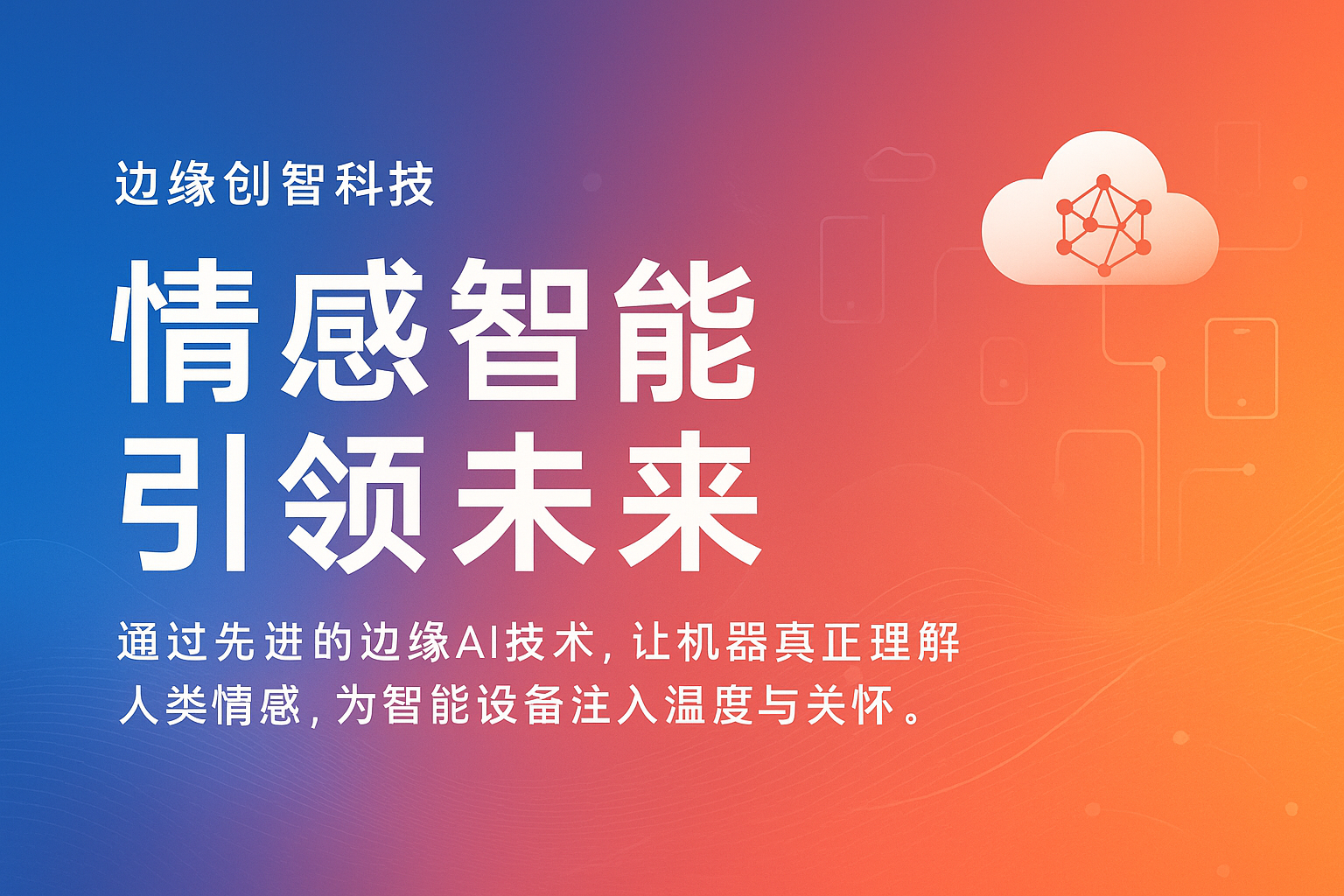 边缘创智科技

情感智能
引领未来

通过先进的边缘AI技术，让机器真正理解人类情感，为智能设备注入温度与关怀。